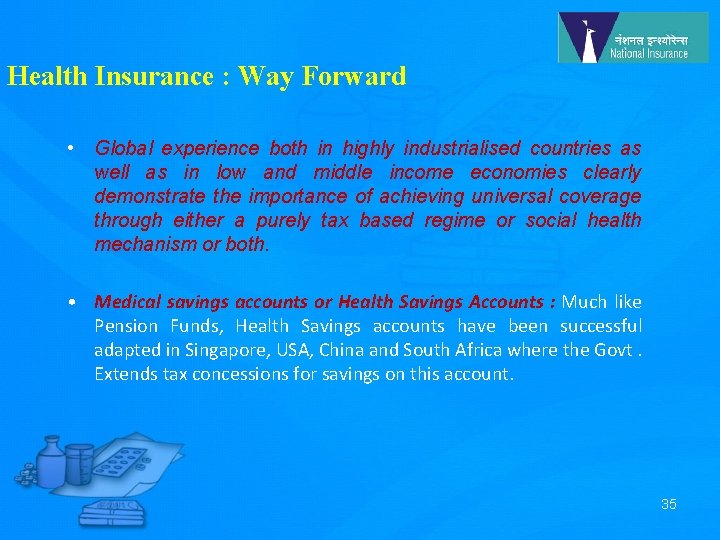 नेशनल इन्श्योरेन्स
National Insurance

Health Insurance : Way Forward

• Global experience both in highly industrialised countries as well as in low and middle income economies clearly demonstrate the importance of achieving universal coverage through either a purely tax based regime or social health mechanism or both.

• Medical savings accounts or Health Savings Accounts : Much like Pension Funds, Health Savings accounts have been successful adapted in Singapore, USA, China and South Africa where the Govt . Extends tax concessions for savings on this account.

35